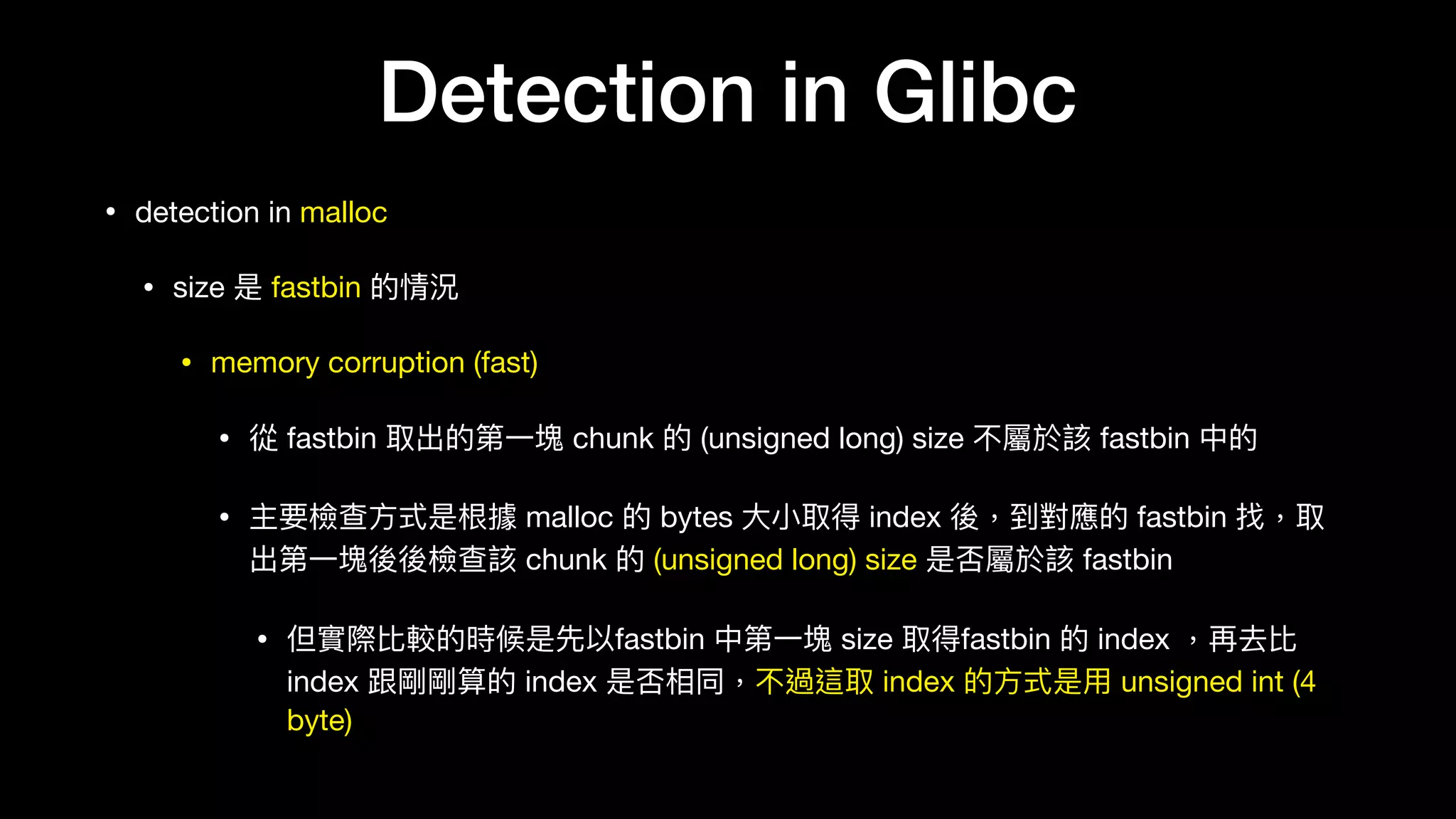 Detection in Glibc

• detection in malloc

• size 是 fastbin 的情況

• memory corruption (fast)

• 從 fastbin 取出的第一塊 chunk 的 (unsigned long) size 不屬於該 fastbin 中的

• 主要檢查方式是根據 malloc 的 bytes 大小取得 index 後，到對應的 fastbin 找，取出第一塊後後檢查該 chunk 的 (unsigned long) size 是否屬於該 fastbin

• 但實際比較的時候是先以fastbin 中第一塊 size 取得fastbin 的 index ，再去比 index 跟剛剛算的 index 是否相同，不過這取 index 的方式是用 unsigned int (4 byte)